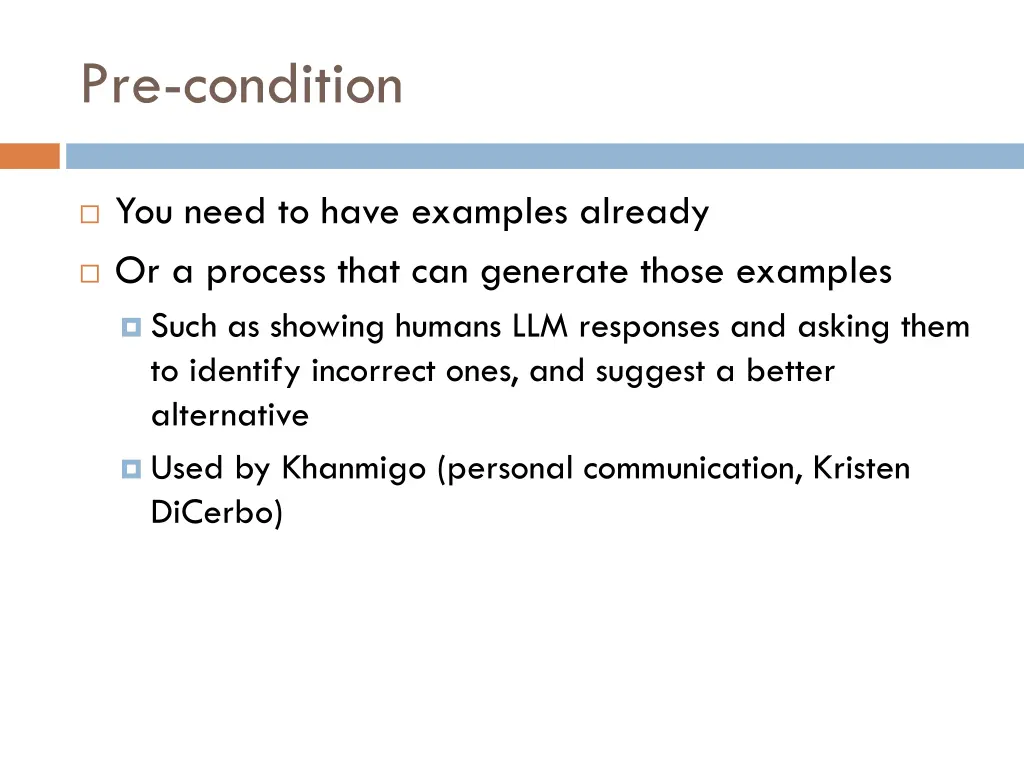 Pre-condition

You need to have examples already

Or a process that can generate those examples

Such as showing humans LLM responses and asking them to identify incorrect ones, and suggest a better alternative

Used by Khanmigo (personal communication, Kristen DiCerbo)